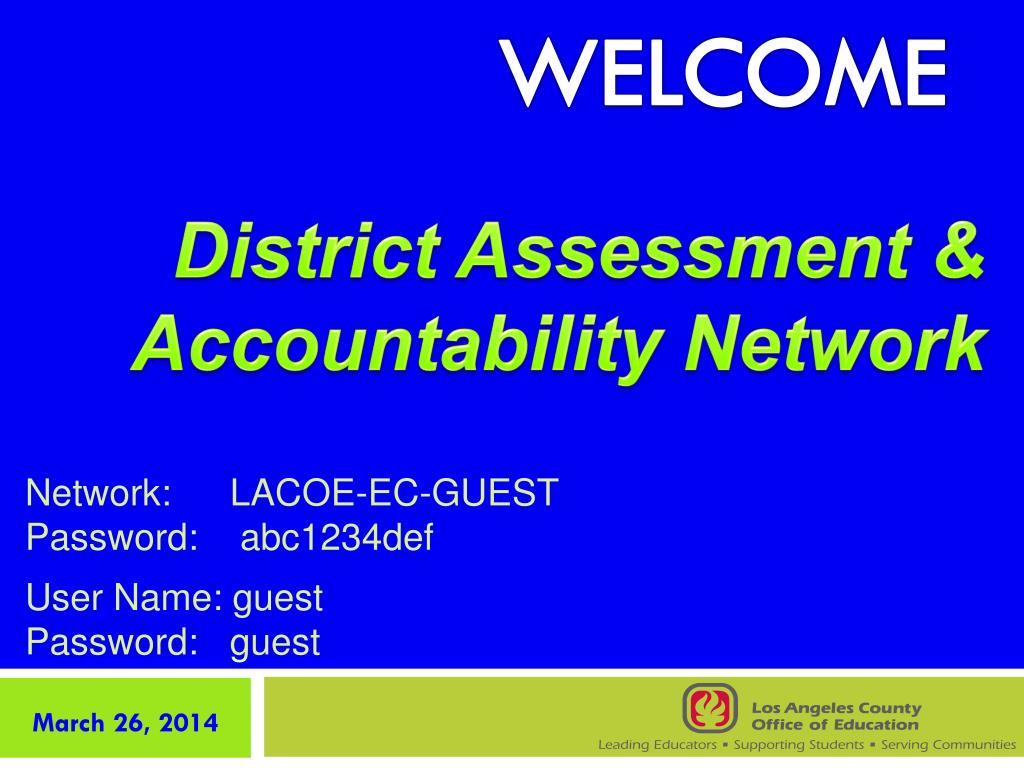 WELCOME

District Assessment & Accountability Network

Network: LACOE-EC-GUEST
Password: abc1234def

User Name: guest
Password: guest

March 26, 2014

Los Angeles County
Office of Education

Leading Educators ▪ Supporting Students ▪ Serving Communities